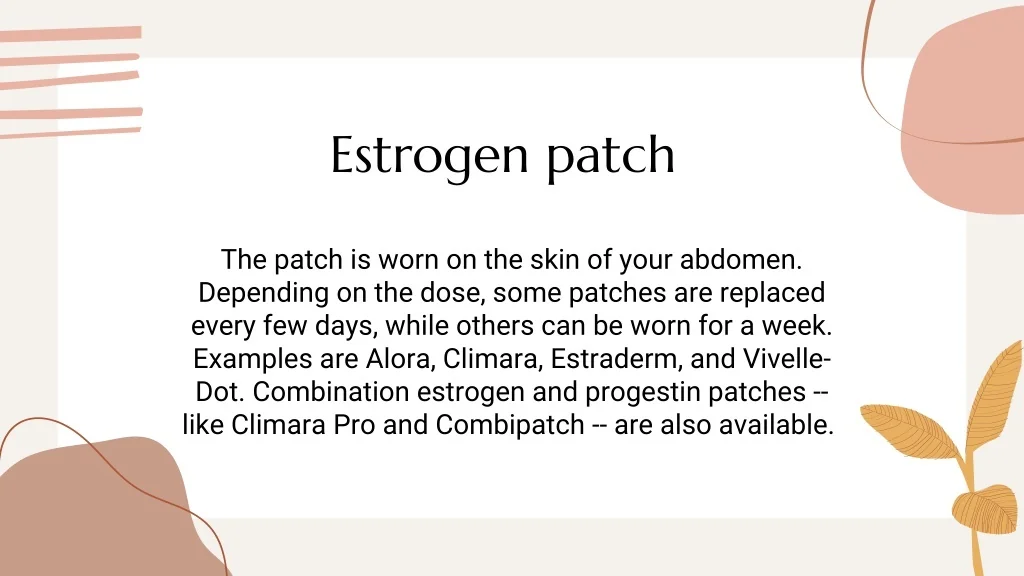 Estrogen patch

The patch is worn on the skin of your abdomen. Depending on the dose, some patches are replaced every few days, while others can be worn for a week. Examples are Alora, Climara, Estraderm, and Vivelle-Dot. Combination estrogen and progestin patches -- like Climara Pro and Combipatch -- are also available.